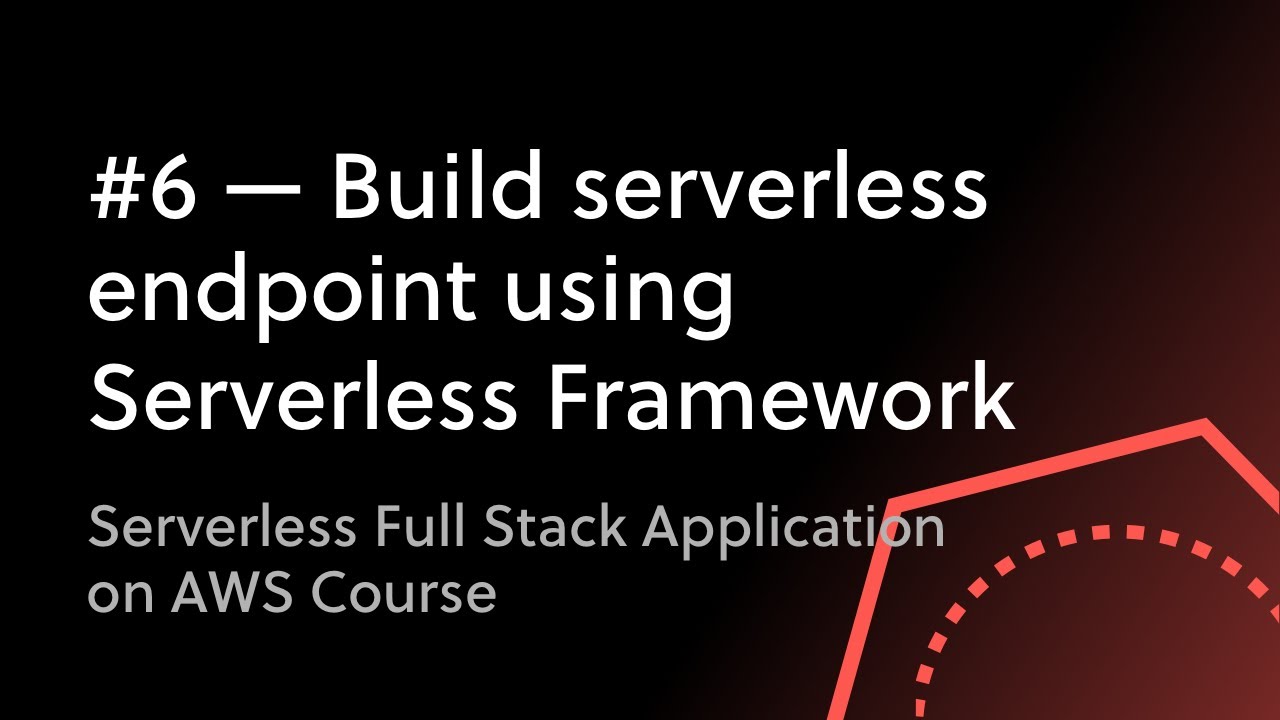 #6 — Build serverless endpoint using Serverless Framework

Serverless Full Stack Application on AWS Course